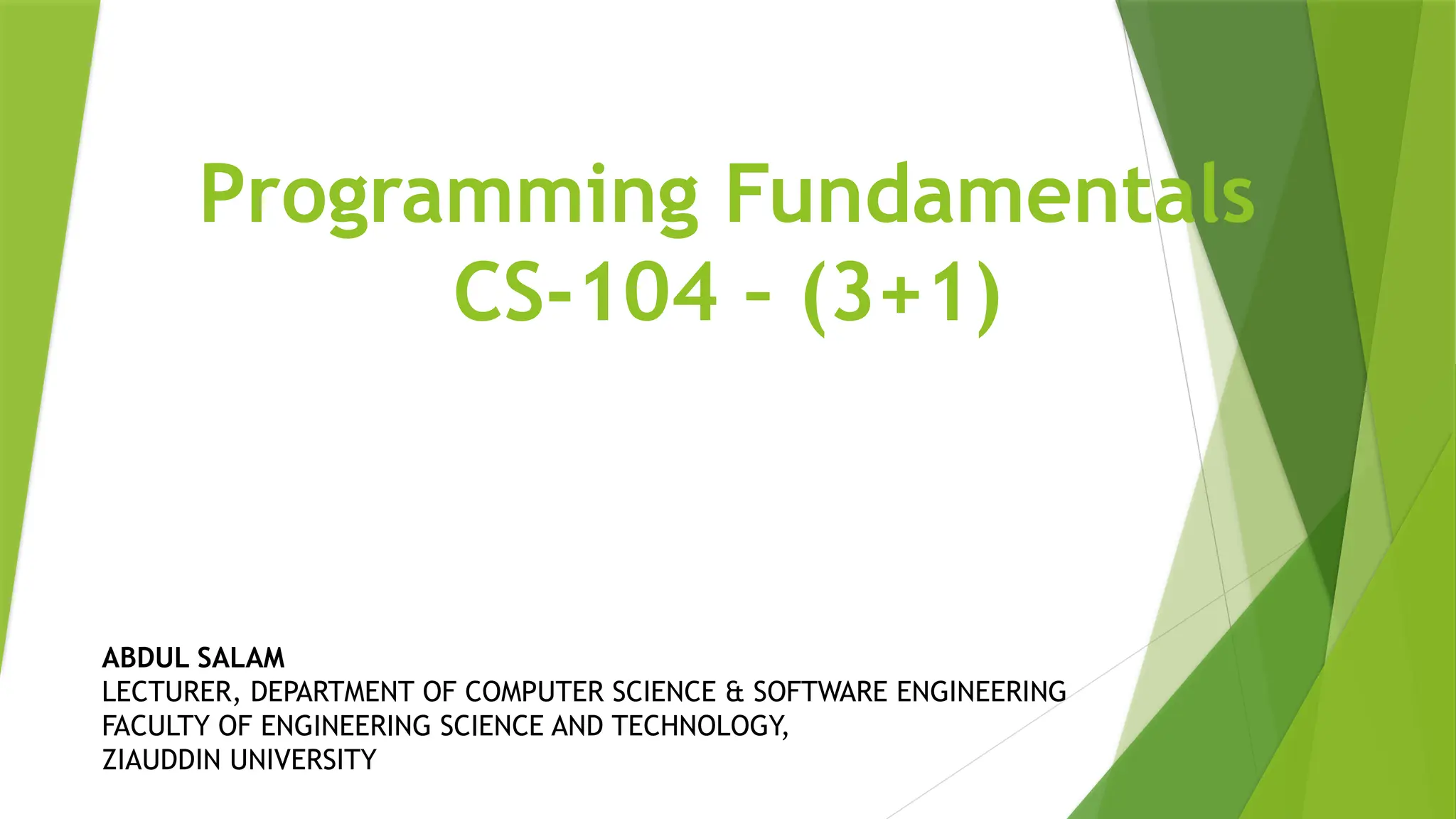 Programming Fundamentals
CS-104 - (3+1)

ABDUL SALAM
LECTURER, DEPARTMENT OF COMPUTER SCIENCE & SOFTWARE ENGINEERING
FACULTY OF ENGINEERING SCIENCE AND TECHNOLOGY,
ZIAUDDIN UNIVERSITY